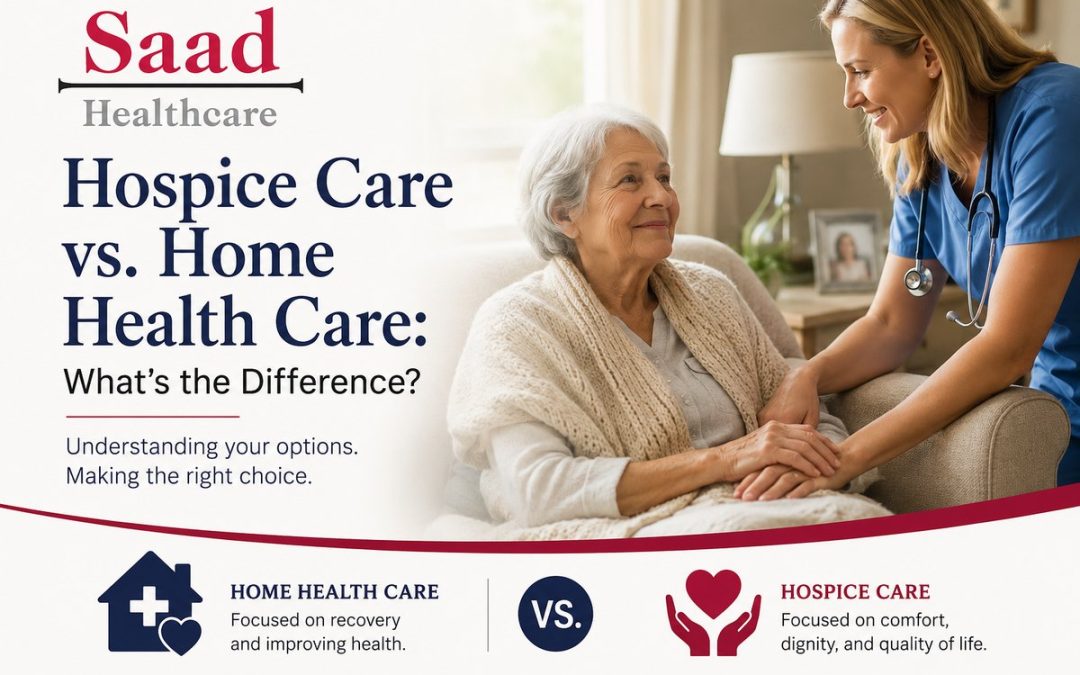 Saad
Healthcare

Hospice Care vs. Home Health Care:
What's the Difference?

Understanding your options.
Making the right choice.

HOME HEALTH CARE
Focused on recovery and improving health.

VS.

HOSPICE CARE
Focused on comfort, dignity, and quality of life.